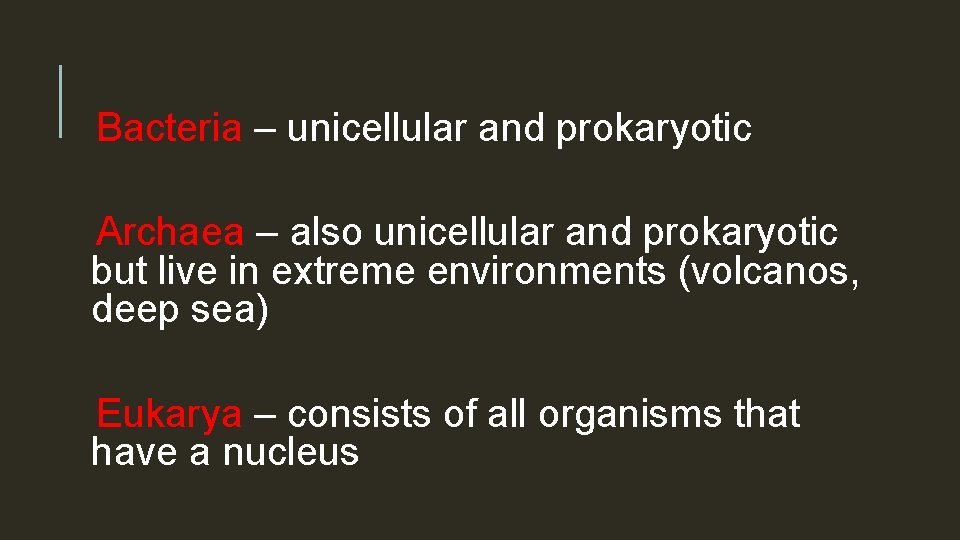 Bacteria – unicellular and prokaryotic

Archaea – also unicellular and prokaryotic but live in extreme environments (volcanos, deep sea)

Eukarya – consists of all organisms that have a nucleus